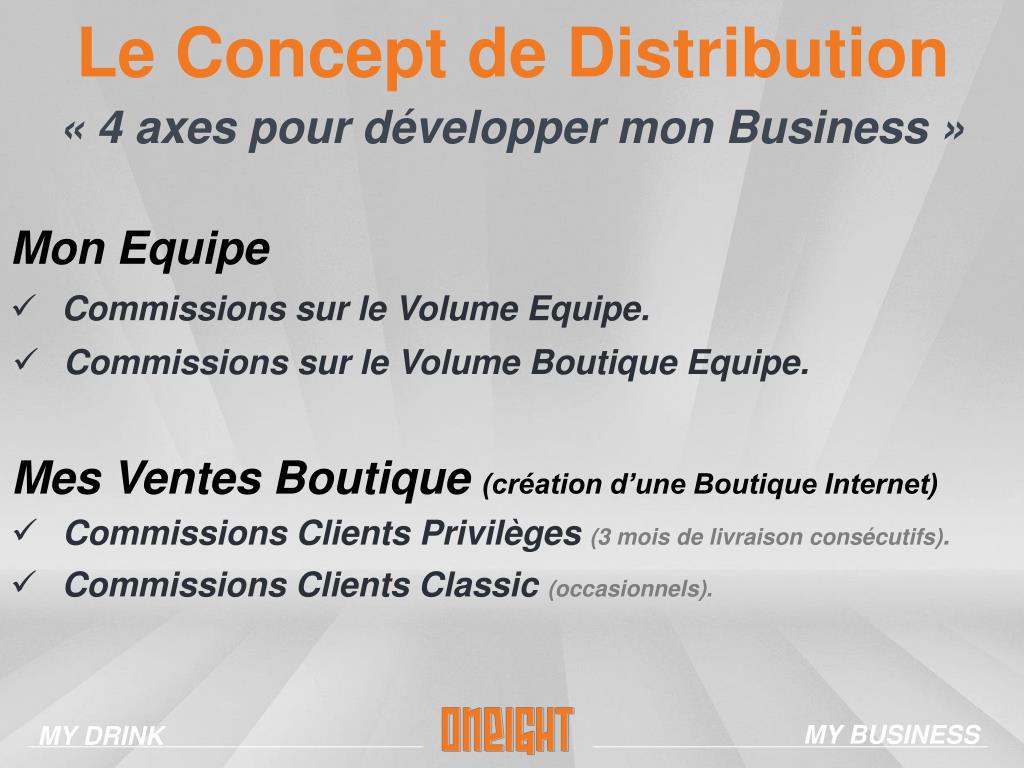 Le Concept de Distribution
« 4 axes pour développer mon Business »

Mon Equipe
✓ Commissions sur le Volume Equipe.
✓ Commissions sur le Volume Boutique Equipe.

Mes Ventes Boutique (création d'une Boutique Internet)
✓ Commissions Clients Privilèges (3 mois de livraison consécutifs).
✓ Commissions Clients Classic (occasionnels).

MY DRINK
ONEIGHT
MY BUSINESS